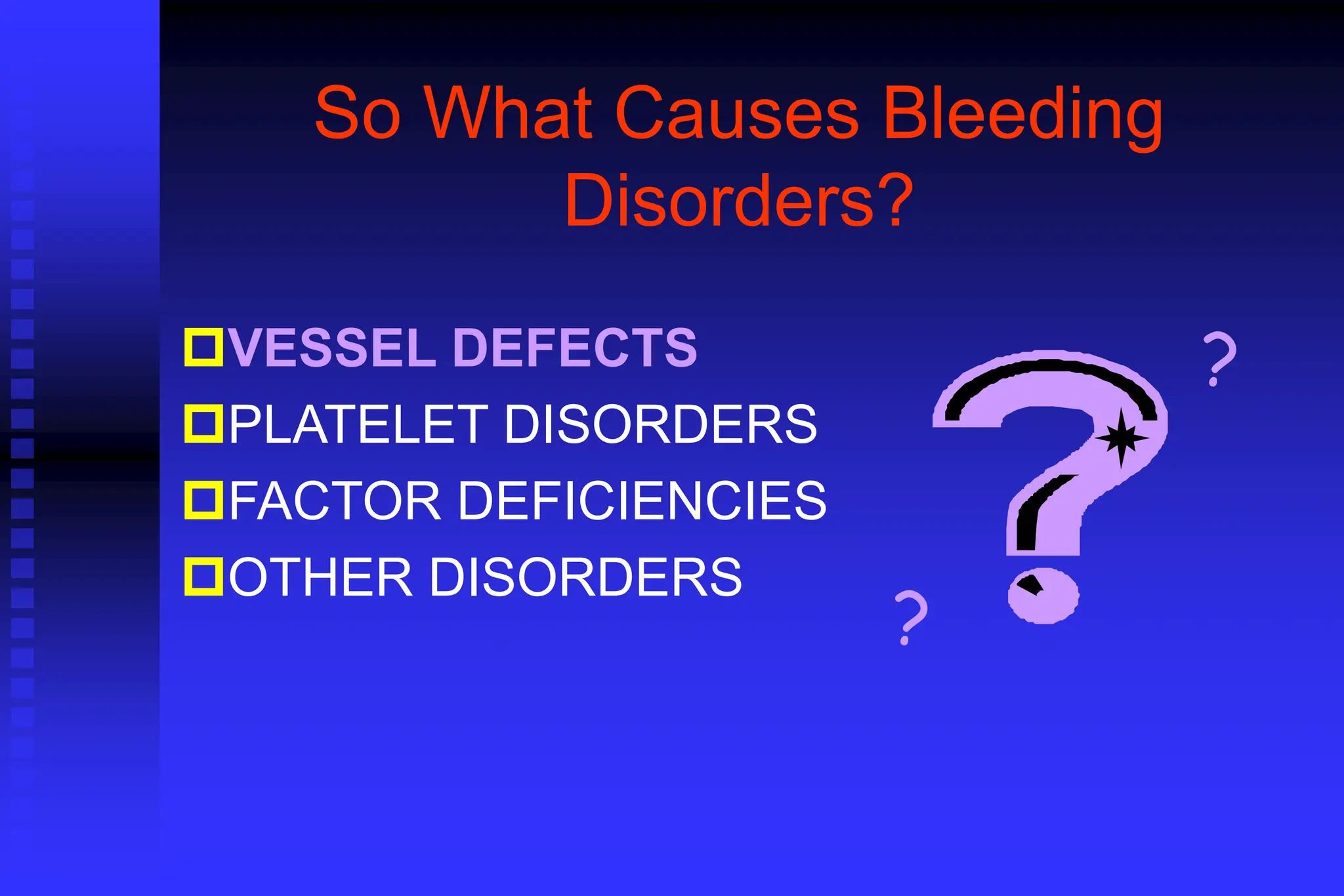 So What Causes Bleeding Disorders?

VESSEL DEFECTS
PLATELET DISORDERS
FACTOR DEFICIENCIES
OTHER DISORDERS

?
?
?